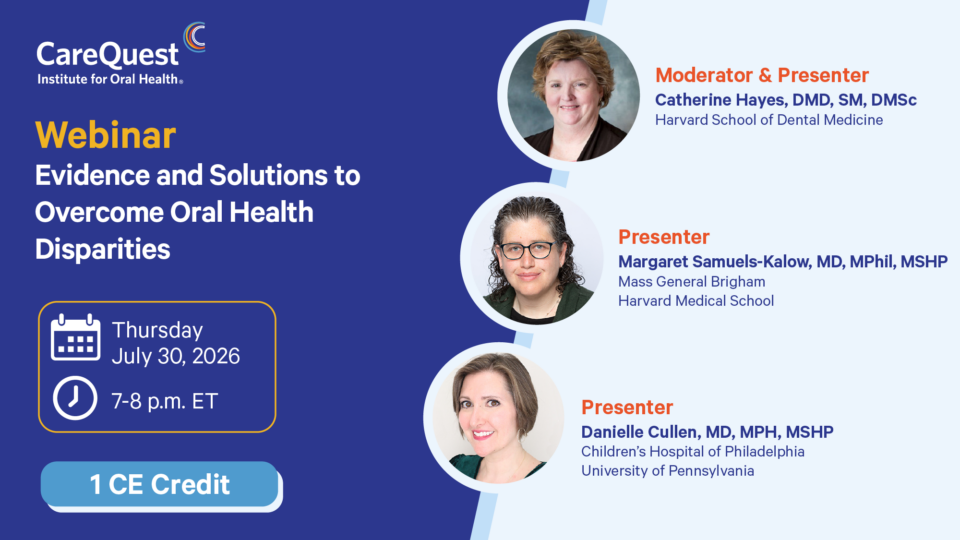 CareQuest
Institute for Oral Health®

Webinar
Evidence and Solutions to Overcome Oral Health Disparities

Thursday
July 30, 2026
7-8 p.m. ET

1 CE Credit

Moderator & Presenter
Catherine Hayes, DMD, SM, DMSc
Harvard School of Dental Medicine

Presenter
Margaret Samuels-Kalow, MD, MPhil, MSHP
Mass General Brigham
Harvard Medical School

Presenter
Danielle Cullen, MD, MPH, MSHP
Children's Hospital of Philadelphia
University of Pennsylvania